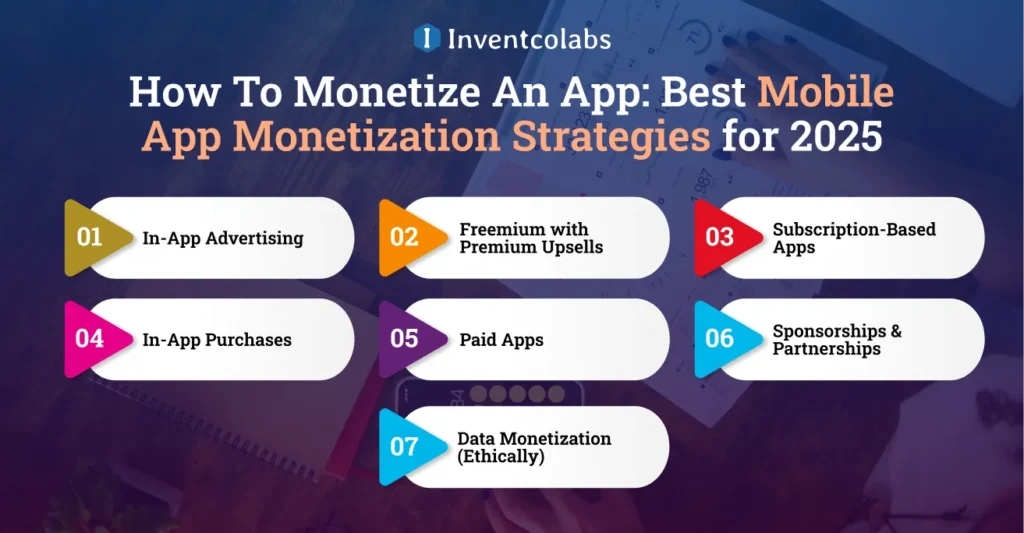 Inventcolabs

How To Monetize An App: Best Mobile App Monetization Strategies for 2025

01 In-App Advertising

02 Freemium with Premium Upsells

03 Subscription-Based Apps

04 In-App Purchases

05 Paid Apps

06 Sponsorships & Partnerships

07 Data Monetization (Ethically)